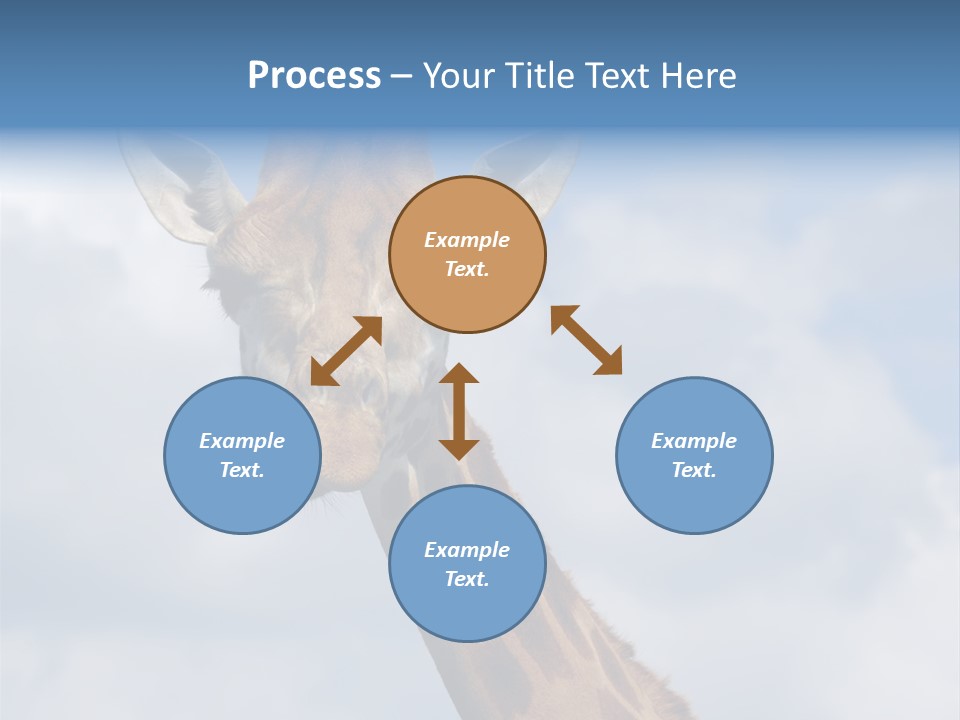 Process – Your Title Text Here

Example Text.

Example Text.

Example Text.

Example Text.